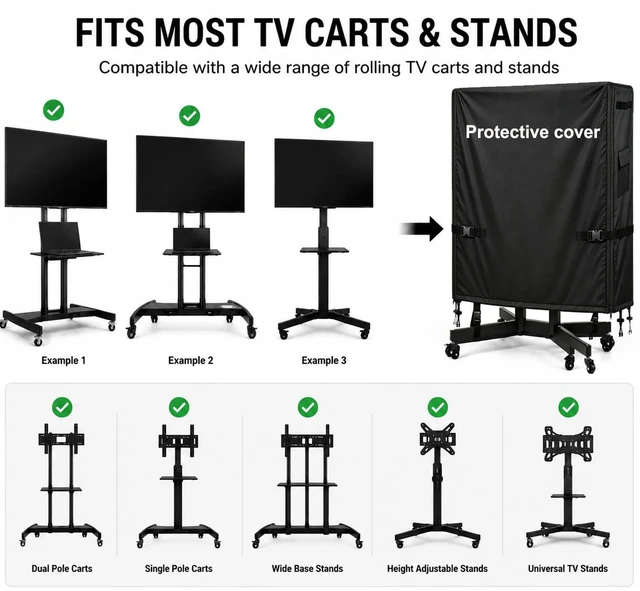 FITS MOST TV CARTS & STANDS

Compatible with a wide range of rolling TV carts and stands

Protective cover

Example 1

Example 2

Example 3

Dual Pole Carts

Single Pole Carts

Wide Base Stands

Height Adjustable Stands

Universal TV Stands